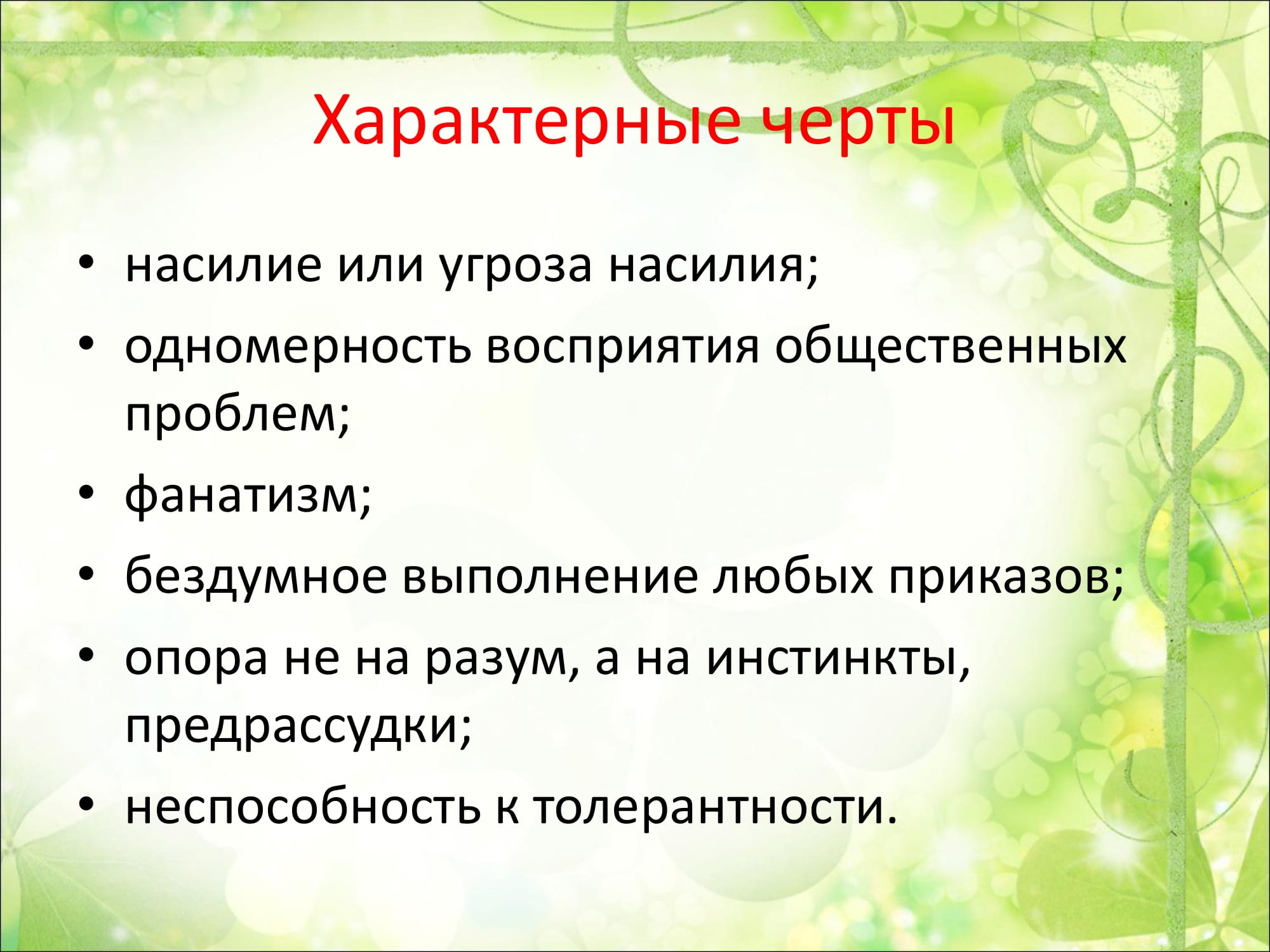 Характерные черты

• насилие или угроза насилия;
• одномерность восприятия общественных проблем;
• фанатизм;
• бездумное выполнение любых приказов;
• опора не на разум, а на инстинкты, предрассудки;
• неспособность к толерантности.